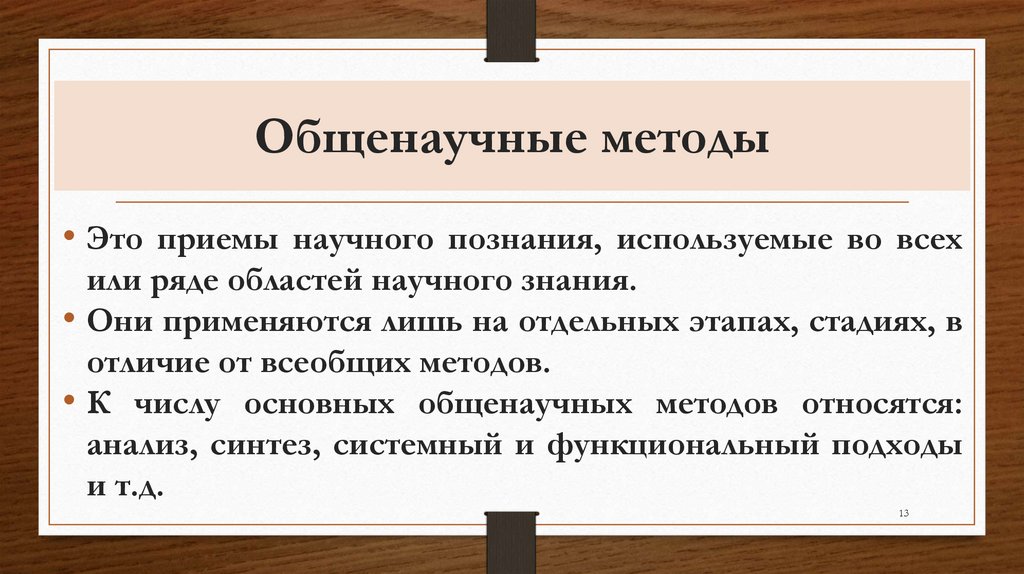 Общенаучные методы

• Это приемы научного познания, используемые во всех или ряде областей научного знания.
• Они применяются лишь на отдельных этапах, стадиях, в отличие от всеобщих методов.
• К числу основных общенаучных методов относятся: анализ, синтез, системный и функциональный подходы и т.д.

13